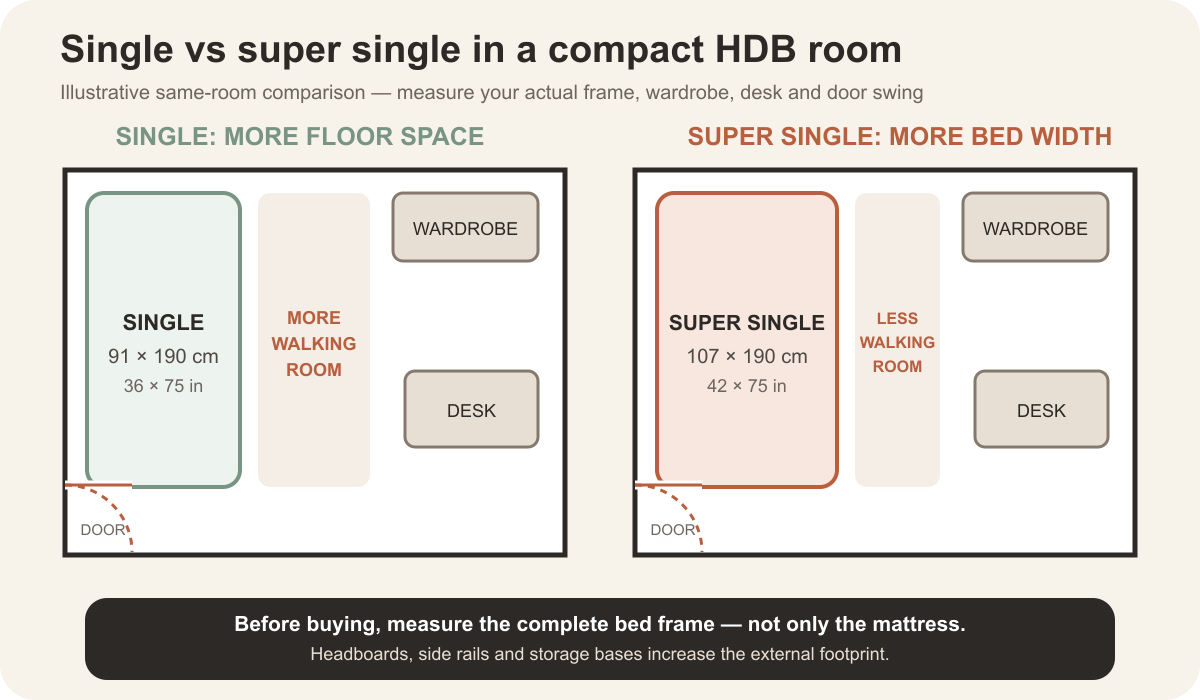 Single vs super single in a compact HDB room

Illustrative same-room comparison — measure your actual frame, wardrobe, desk and door swing

SINGLE: MORE FLOOR SPACE

SINGLE
91 × 190 cm
36 × 75 in

MORE WALKING ROOM

WARDROBE

DESK

DOOR

SUPER SINGLE: MORE BED WIDTH

SUPER SINGLE
107 × 190 cm
42 × 75 in

LESS WALKING ROOM

WARDROBE

DESK

DOOR

Before buying, measure the complete bed frame — not only the mattress.

Headboards, side rails and storage bases increase the external footprint.